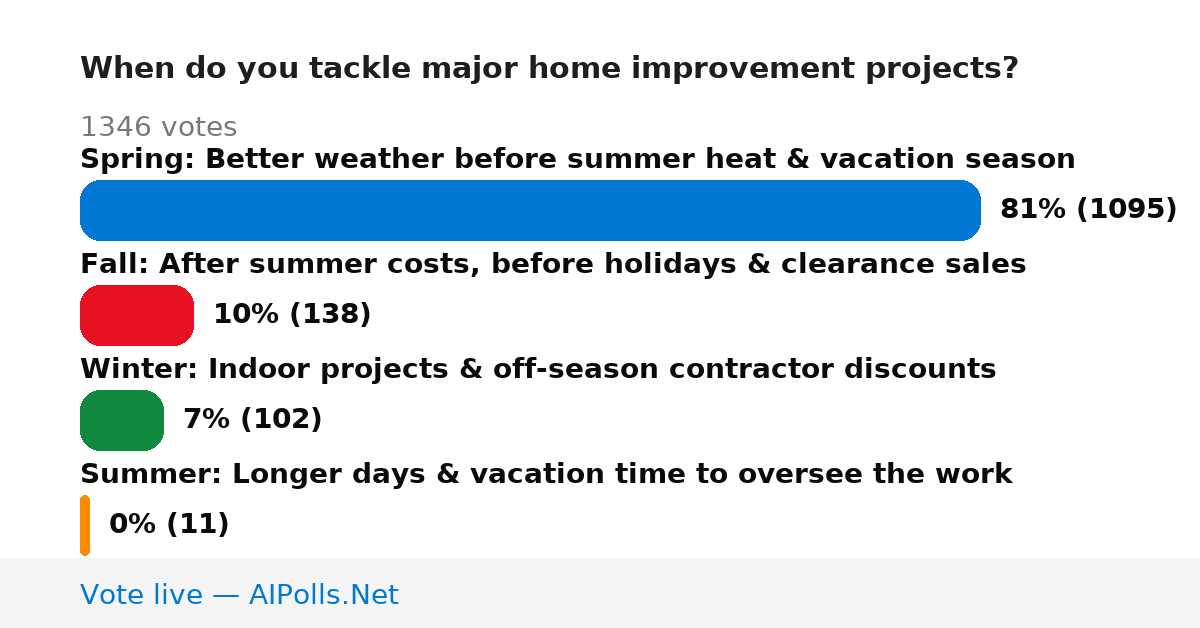 When do you tackle major home improvement projects?

1346 votes

Spring: Better weather before summer heat & vacation season

81% (1095)

Fall: After summer costs, before holidays & clearance sales

10% (138)

Winter: Indoor projects & off-season contractor discounts

7% (102)

Summer: Longer days & vacation time to oversee the work

0% (11)

Vote live — AIPolls.Net